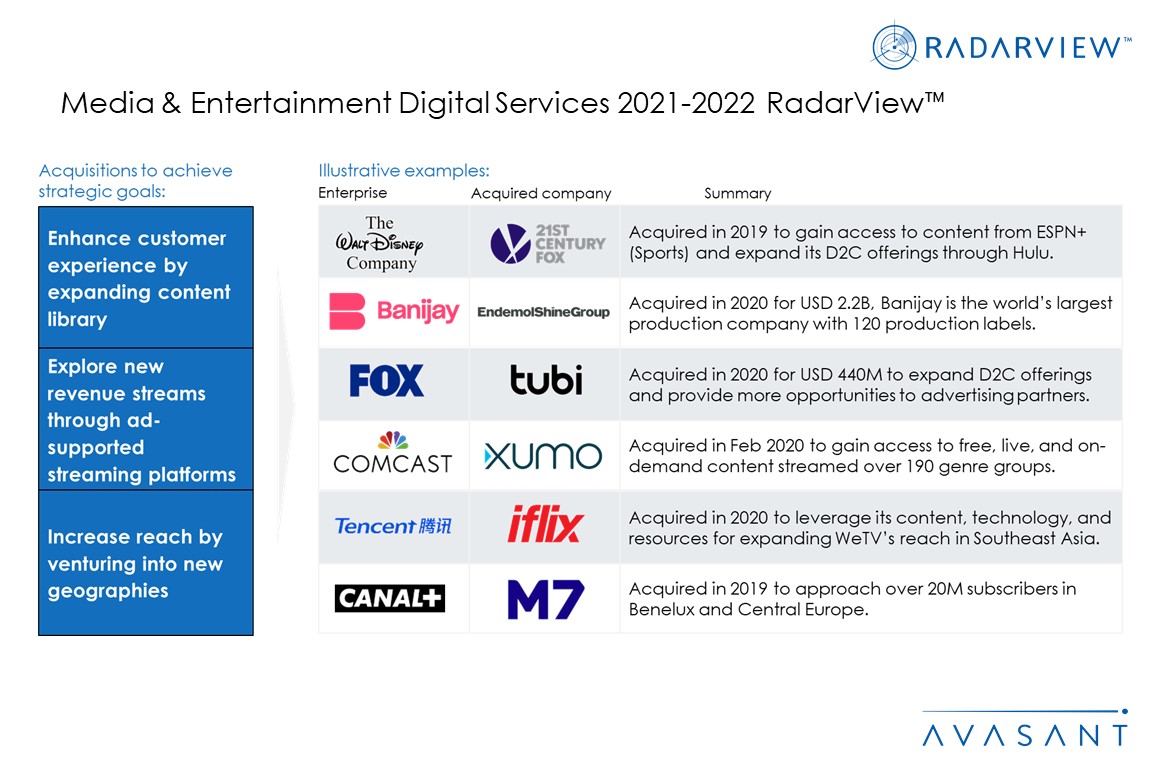 RADARVIEW™

Media & Entertainment Digital Services 2021-2022 RadarView™

Acquisitions to achieve strategic goals:

Enhance customer experience by expanding content library

Explore new revenue streams through ad-supported streaming platforms

Increase reach by venturing into new geographies

Illustrative examples:

| Enterprise | Acquired company | Summary |
|---|---|---|
| The Walt Disney Company | 21ST CENTURY FOX | Acquired in 2019 to gain access to content from ESPN+ (Sports) and expand its D2C offerings through Hulu. |
| Banijay | EndemolShineGroup | Acquired in 2020 for USD 2.2B, Banijay is the world's largest production company with 120 production labels. |
| FOX | tubi | Acquired in 2020 for USD 440M to expand D2C offerings and provide more opportunities to advertising partners. |
| COMCAST | XUMO | Acquired in Feb 2020 to gain access to free, live, and on-demand content streamed over 190 genre groups. |
| Tencent 腾讯 | iflix | Acquired in 2020 to leverage its content, technology, and resources for expanding WeTV's reach in Southeast Asia. |
| CANAL+ | M7 | Acquired in 2019 to approach over 20M subscribers in Benelux and Central Europe. |

AVASANT